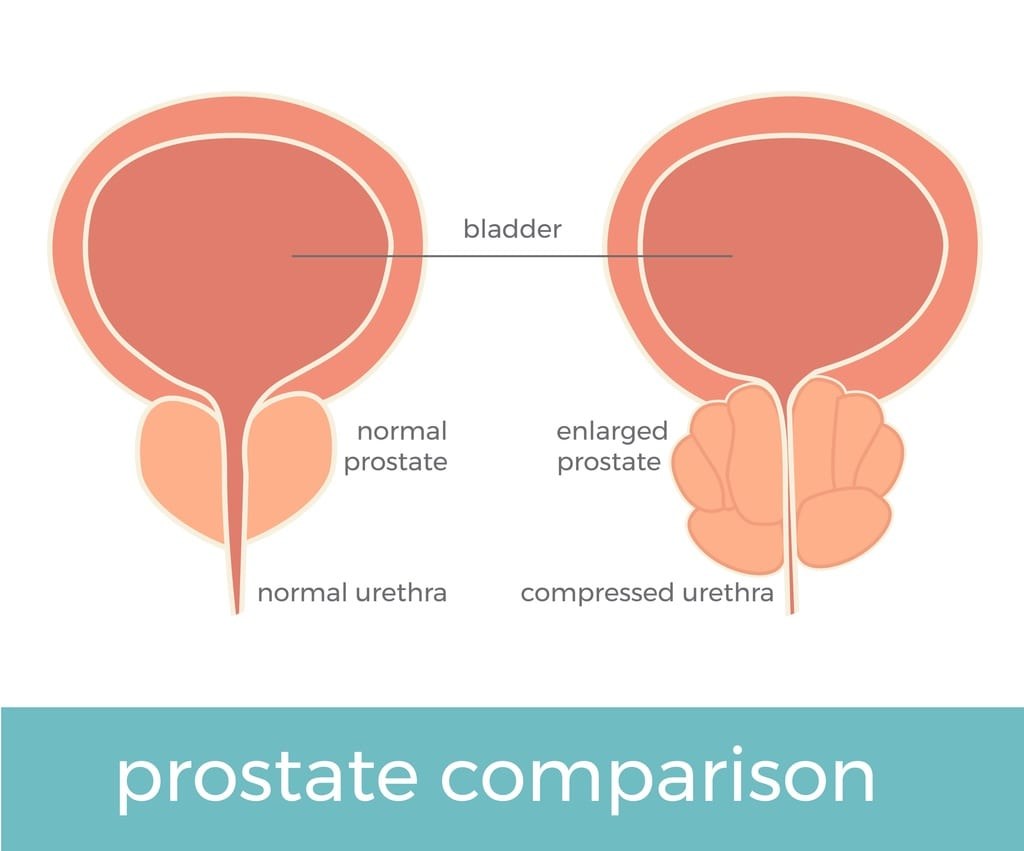 bladder

normal prostate

enlarged prostate

normal urethra

compressed urethra

prostate comparison